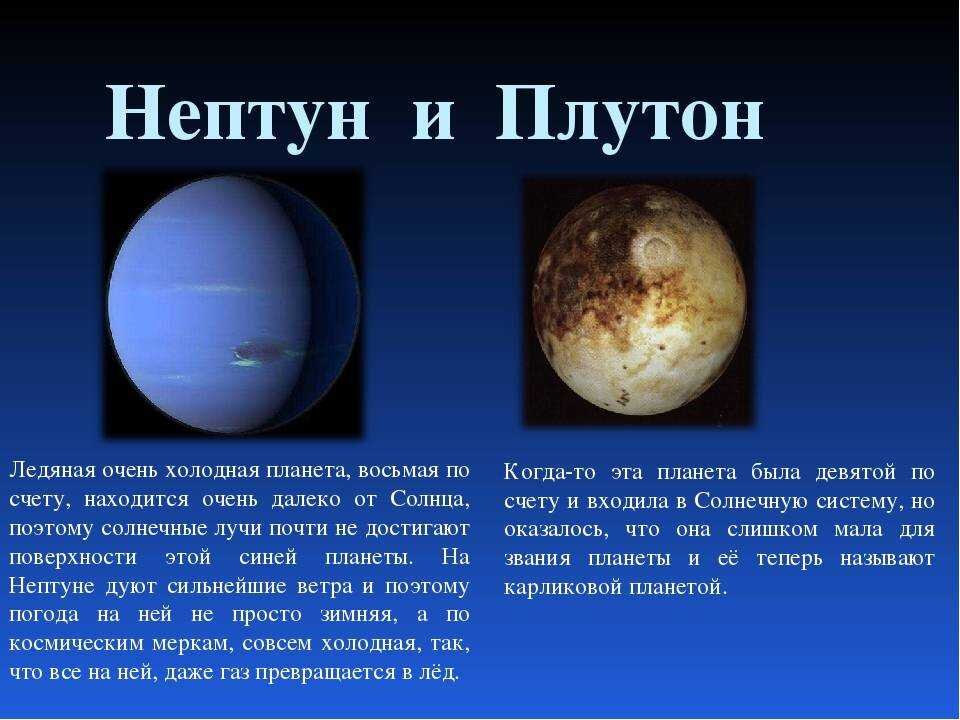 Нептун и Плутон

Ледяная очень холодная планета, восьмая по счету, находится очень далеко от Солнца, поэтому солнечные лучи почти не достигают поверхности этой синей планеты. На Нептуне дуют сильнейшие ветра и поэтому погода на ней не просто зимняя, а по космическим меркам, совсем холодная, так, что все на ней, даже газ превращается в лёд.

Когда-то эта планета была девятой по счету и входила в Солнечную систему, но оказалось, что она слишком мала для звания планеты и её теперь называют карликовой планетой.